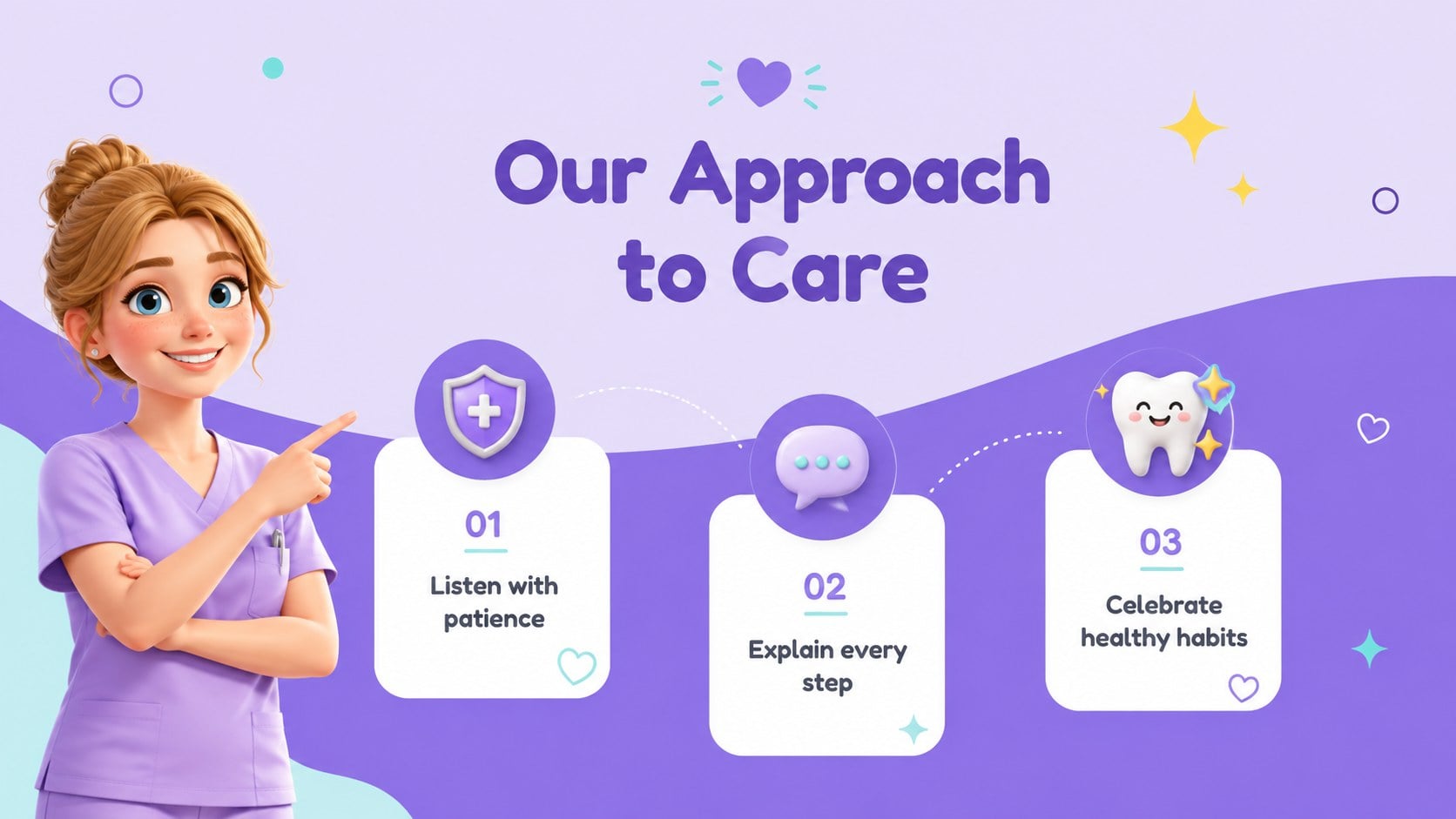 Our Approach to Care

01

Listen with patience

02

Explain every step

03

Celebrate healthy habits